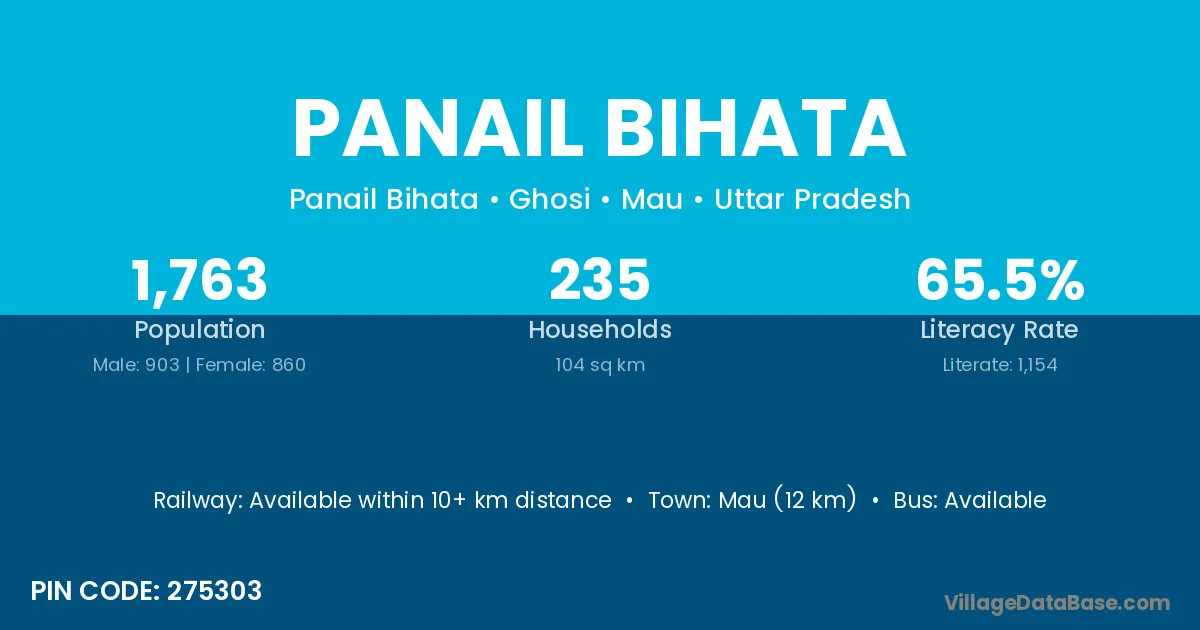 PANAIL BIHATA

Panail Bihata • Ghosi • Mau • Uttar Pradesh

1,763
Population
Male: 903 | Female: 860

235
Households
104 sq km

65.5%
Literacy Rate
Literate: 1,154

Railway: Available within 10+ km distance • Town: Mau (12 km) • Bus: Available

PIN CODE: 275303

VillageDataBase.com